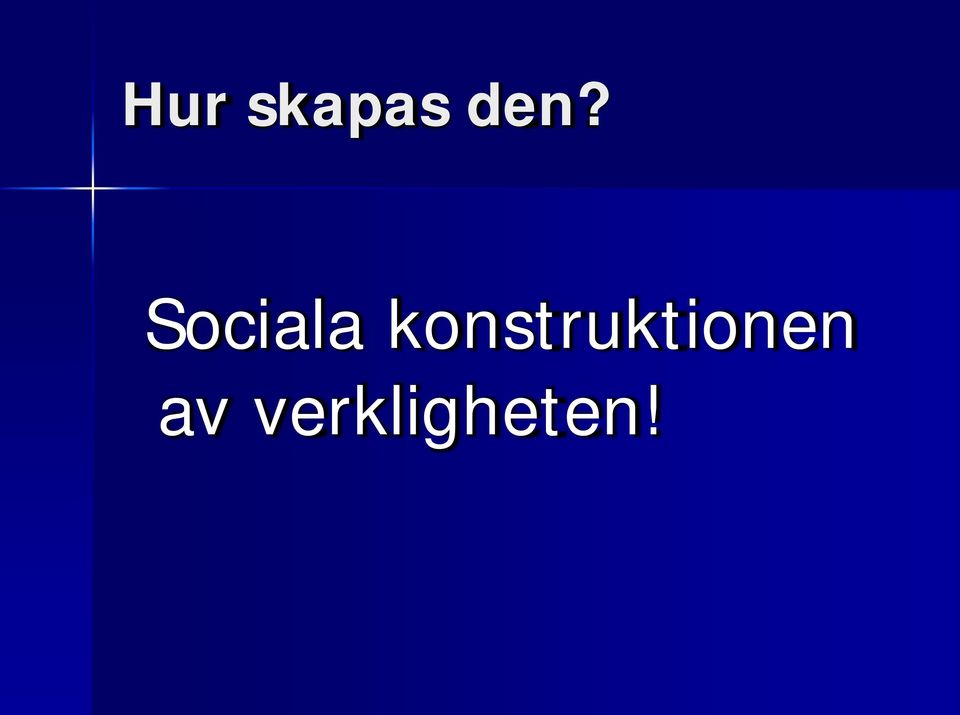 Hur skapas den?

Sociala konstruktionen av verkligheten!